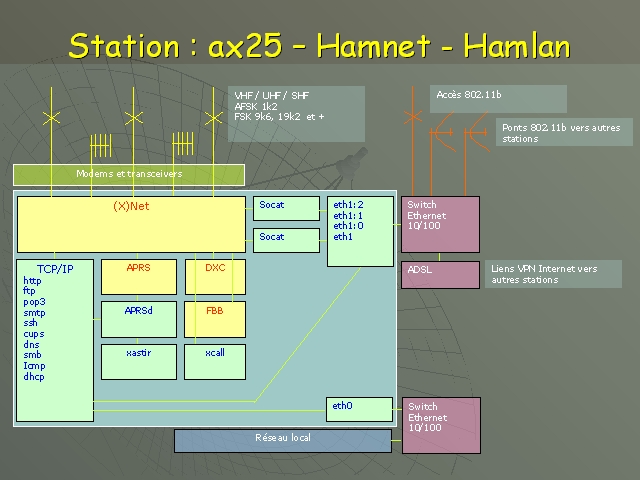 Station : ax25 – Hamnet - Hamlan

VHF / UHF / SHF
AFSK 1k2
FSK 9k6, 19k2 et +

Accès 802.11b

Ponts 802.11b vers autres stations

Modems et transceivers

(X)Net

Socat

Socat

eth1:2
eth1:1
eth1:0
eth1

Switch
Ethernet
10/100

ADSL

Liens VPN Internet vers autres stations

TCP/IP
http
ftp
pop3
smtp
ssh
cups
dns
smb
Icmp
dhcp

APRS

DXC

APRSd

FBB

xastir

xcall

eth0

Switch
Ethernet
10/100

Réseau local